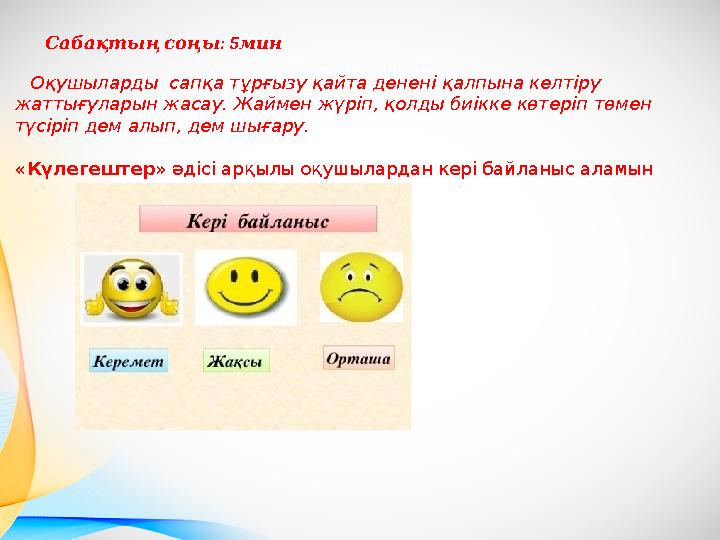 Сабақтың соңы: 5мин

Оқушыларды сапқа тұрғызу қайта денені қалпына келтіру жаттығуларын жасау. Жаймен жүріп, қолды биікке көтеріп төмен түсіріп дем алып, дем шығару.

«Күлегештер» әдісі арқылы оқушылардан кері байланыс аламын

Кері байланыс

Керемет

Жақсы

Орташа